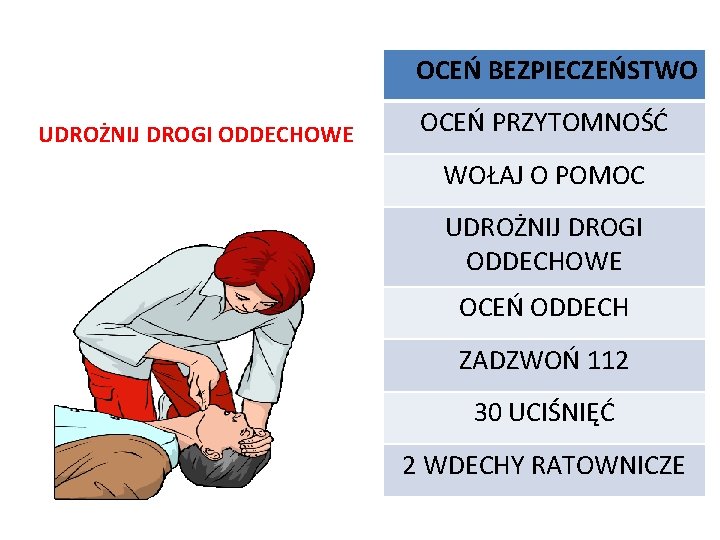 UDROŻNIJ DROGI ODDECHOWE

| OCEŃ BEZPIECZEŃSTWO |
|---|
| OCEŃ PRZYTOMNOŚĆ |
| WOŁAJ O POMOC |
| UDROŻNIJ DROGI ODDECHOWE |
| OCEŃ ODDECH |
| ZADZWOŃ 112 |
| 30 UCIŚNIĘĆ |
| 2 WDECHY RATOWNICZE |